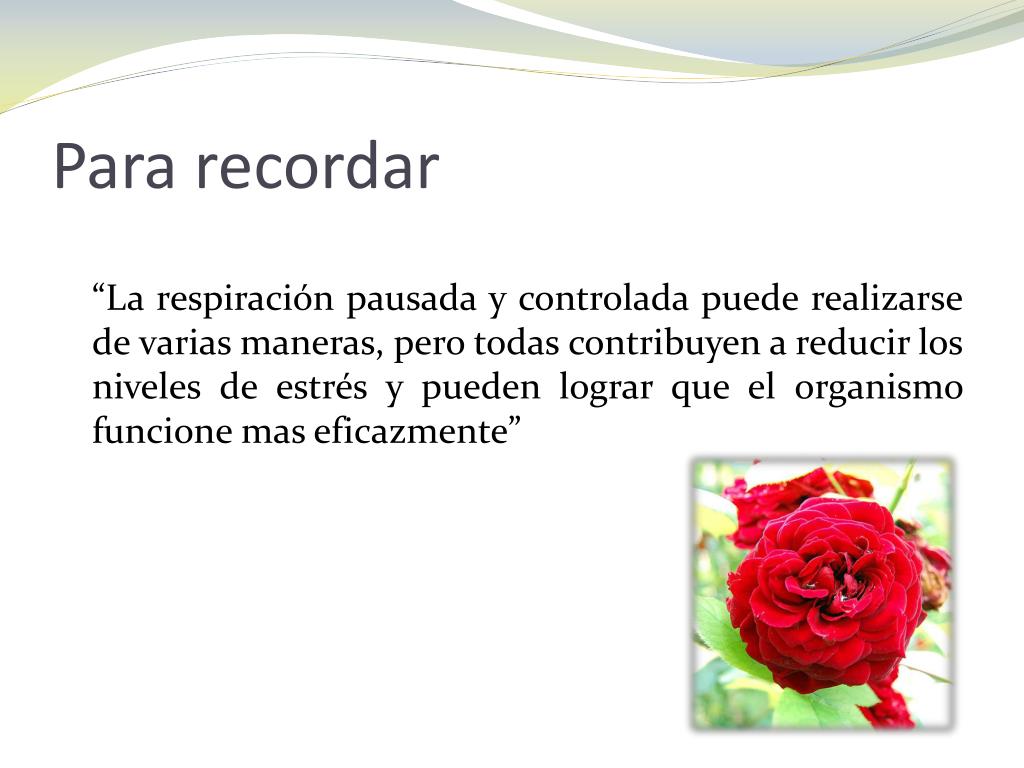 Para recordar

“La respiración pausada y controlada puede realizarse de varias maneras, pero todas contribuyen a reducir los niveles de estrés y pueden lograr que el organismo funcione mas eficazmente”